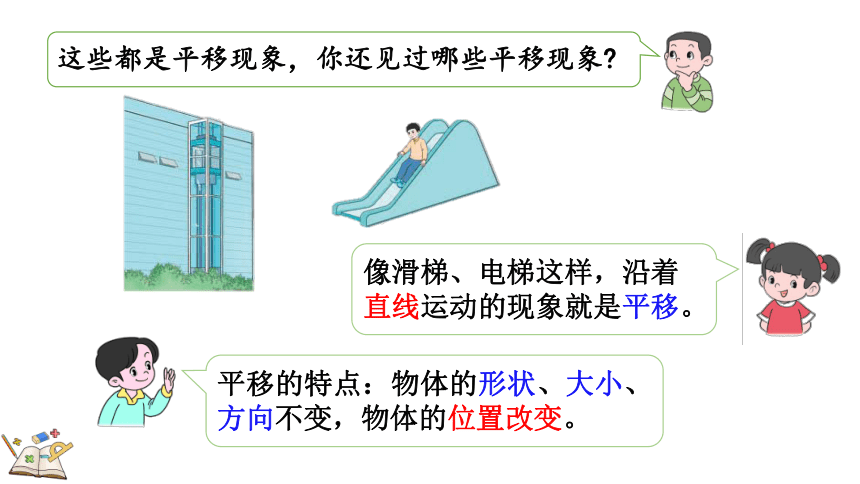 这些都是平移现象，你还见过哪些平移现象？

像滑梯、电梯这样，沿着直线运动的现象就是平移。

平移的特点：物体的形状、大小、方向不变，物体的位置改变。